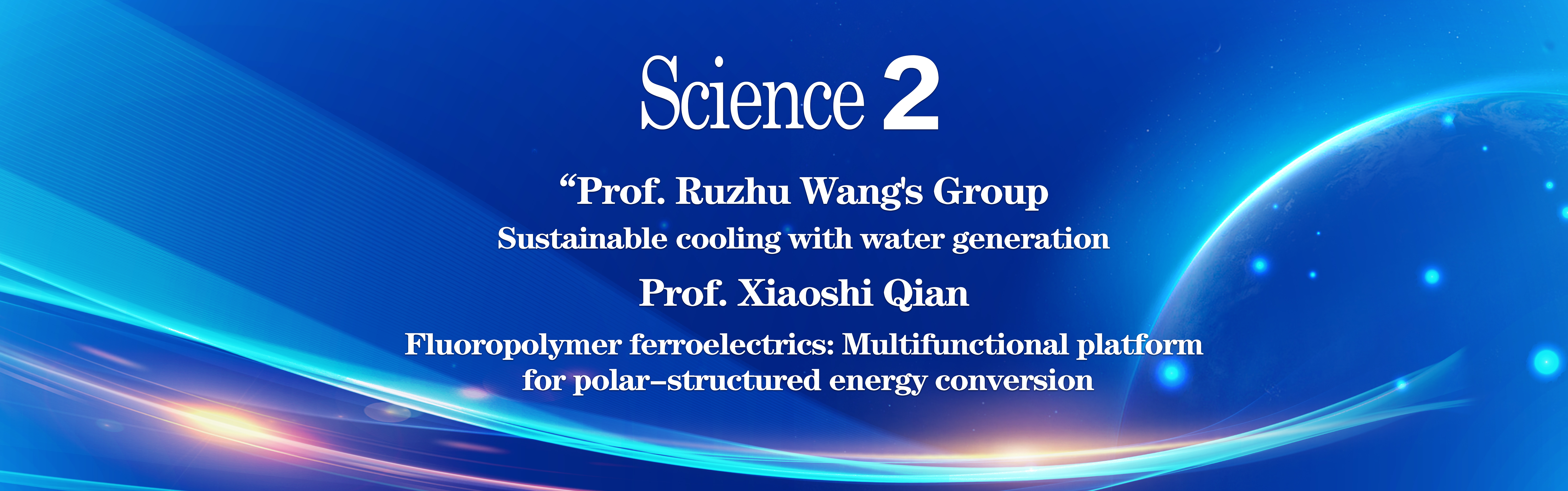 Science 2

“Prof. Ruzhu Wang's Group

Sustainable cooling with water generation

Prof. Xiaoshi Qian

Fluoropolymer ferroelectrics: Multifunctional platform for polar–structured energy conversion